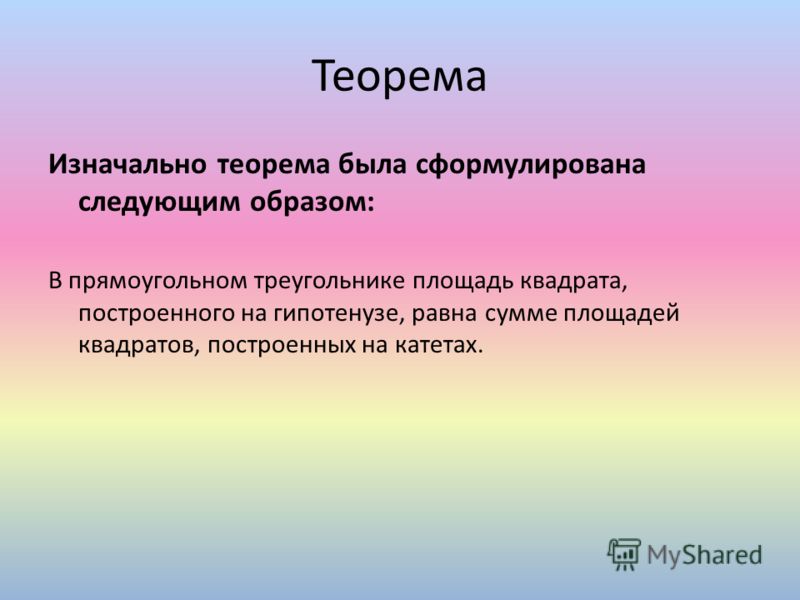 Теорема

Изначально теорема была сформулирована следующим образом:

В прямоугольном треугольнике площадь квадрата, построенного на гипотенузе, равна сумме площадей квадратов, построенных на катетах.

MyShared